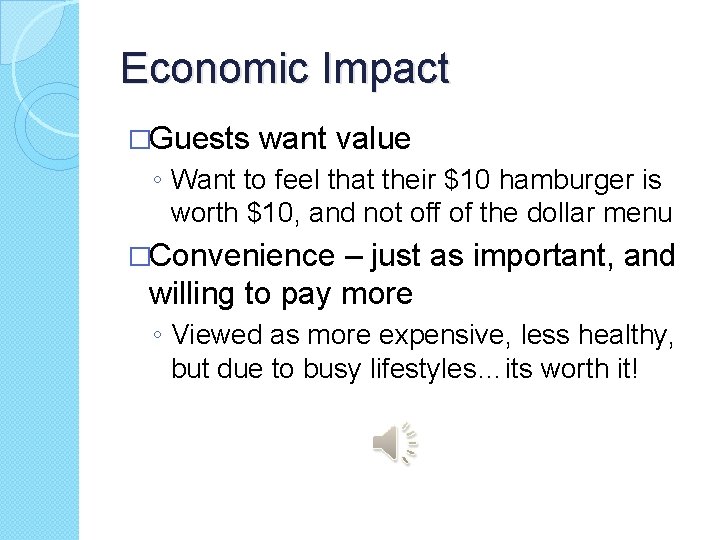 Economic Impact

□Guests want value

◦ Want to feel that their \$10 hamburger is worth \$10, and not off of the dollar menu

□Convenience – just as important, and willing to pay more

◦ Viewed as more expensive, less healthy, but due to busy lifestyles…its worth it!